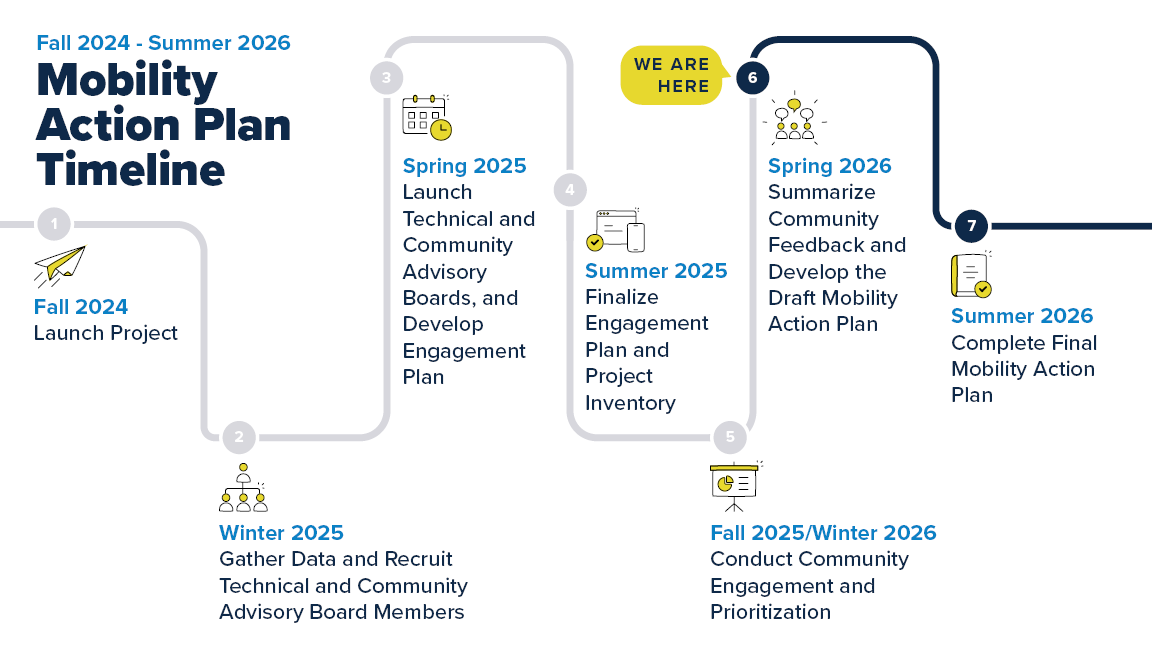 Fall 2024 - Summer 2026

Mobility Action Plan Timeline

1

Fall 2024
Launch Project

2

Winter 2025
Gather Data and Recruit Technical and Community Advisory Board Members

3

Spring 2025
Launch Technical and Community Advisory Boards, and Develop Engagement Plan

4

Summer 2025
Finalize Engagement Plan and Project Inventory

5

Fall 2025/Winter 2026
Conduct Community Engagement and Prioritization

WE ARE HERE

6

Spring 2026
Summarize Community Feedback and Develop the Draft Mobility Action Plan

7

Summer 2026
Complete Final Mobility Action Plan